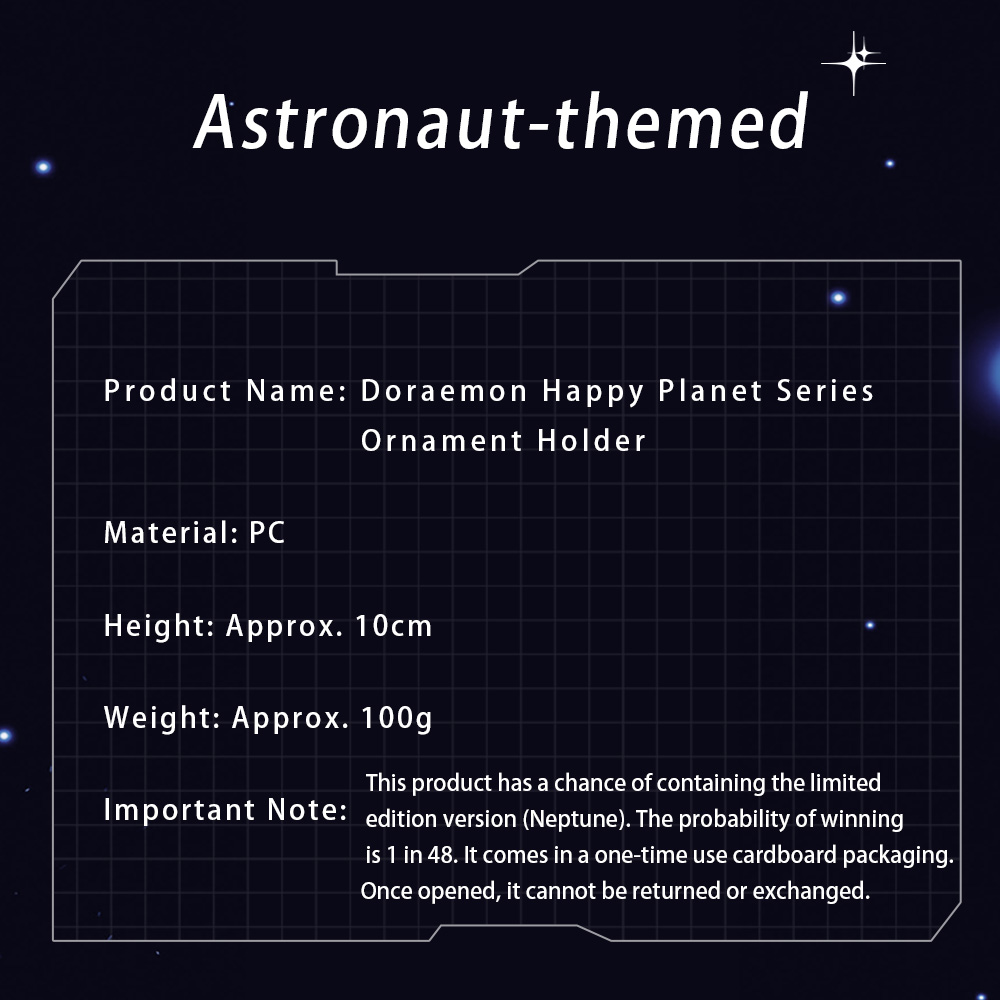 Astronaut-themed

Product Name: Doraemon Happy Planet Series Ornament Holder

Material: PC

Height: Approx. 10cm

Weight: Approx. 100g

Important Note: This product has a chance of containing the limited edition version (Neptune). The probability of winning is 1 in 48. It comes in a one-time use cardboard packaging. Once opened, it cannot be returned or exchanged.